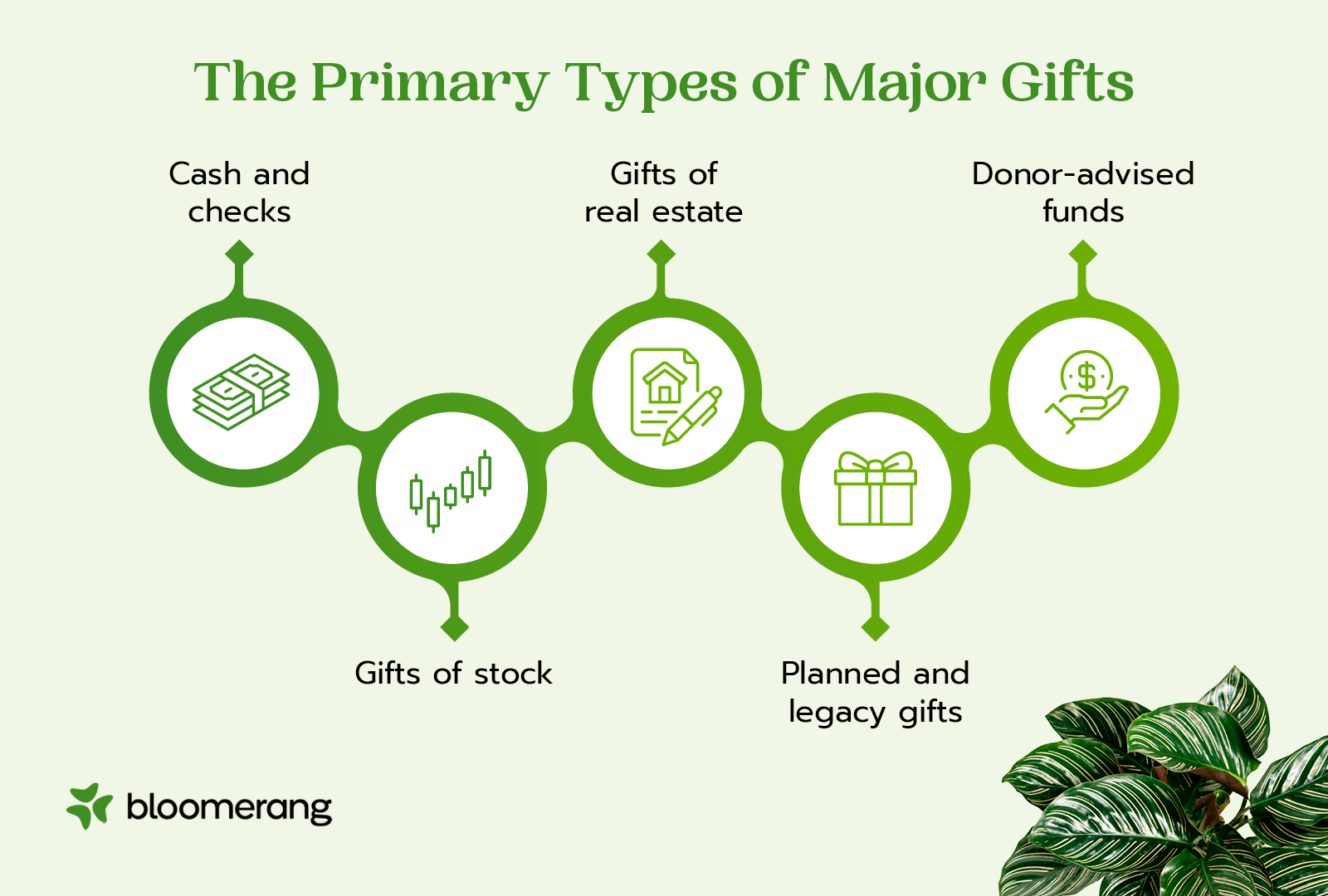 The Primary Types of Major Gifts

Cash and checks

Gifts of stock

Gifts of real estate

Planned and legacy gifts

Donor-advised funds

bloomerang